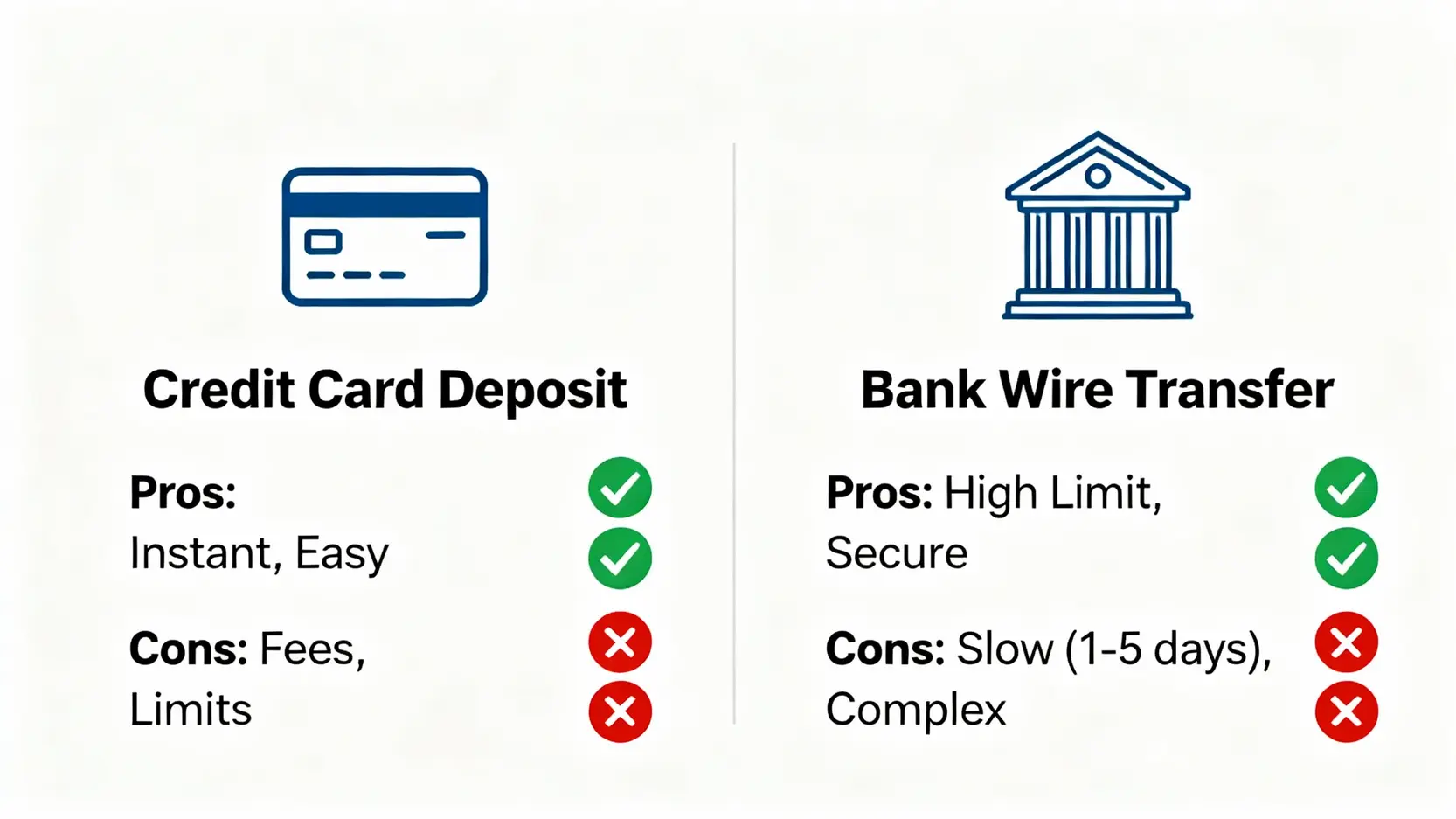 Credit Card Deposit

Pros:
Instant, Easy

Cons: Fees,
Limits

Bank Wire Transfer

Pros: High Limit,
Secure

Cons: Slow (1-5 days),
Complex